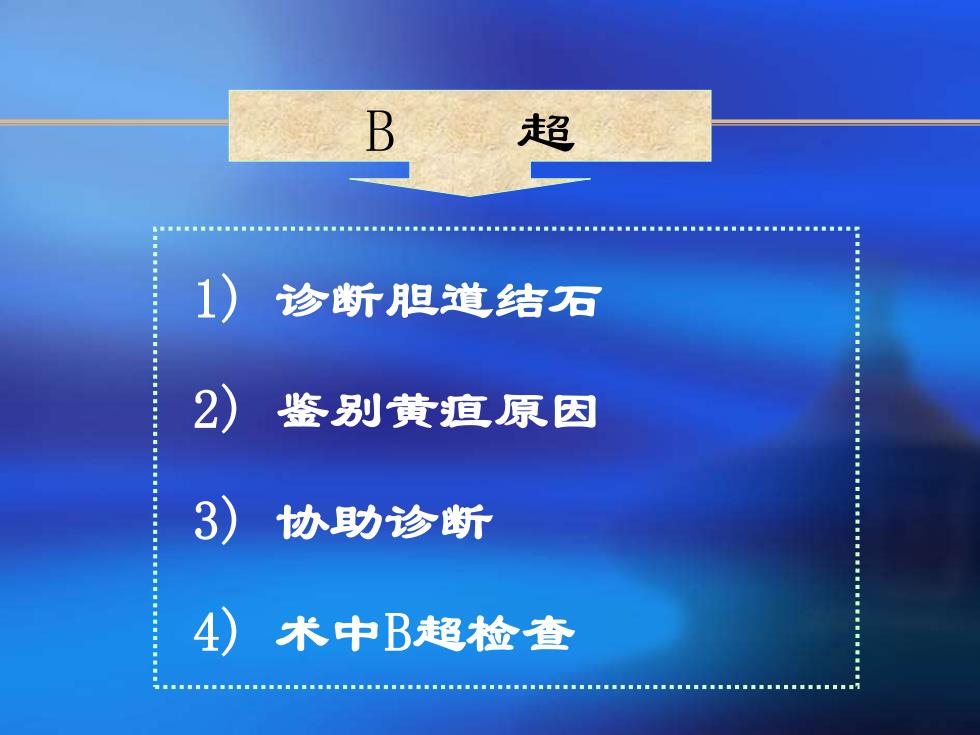 B 超

1） 诊断胆道结石

2） 鉴别黄疸原因

3） 协助诊断

4） 术中B超检查